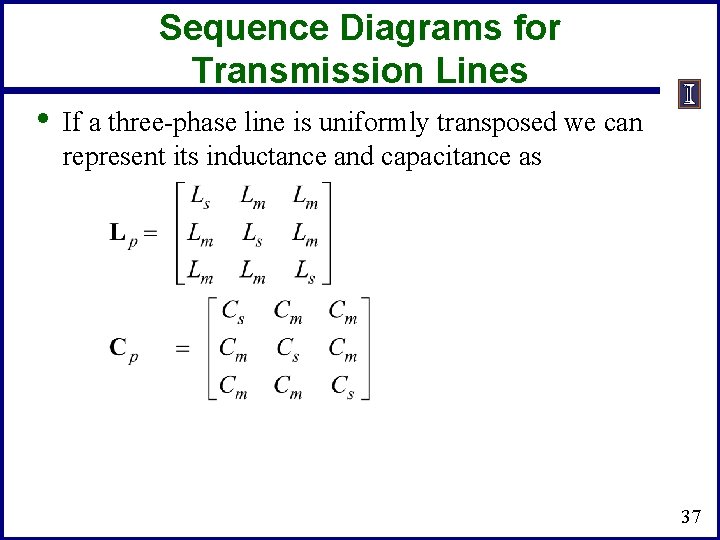 Sequence Diagrams for Transmission Lines

I

• If a three-phase line is uniformly transposed we can represent its inductance and capacitance as

$\mathbf{L}_p = \begin{bmatrix} L_s & L_m & L_m \\ L_m & L_s & L_m \\ L_m & L_m & L_s \end{bmatrix}$

$\mathbf{C}_p = \begin{bmatrix} C_s & C_m & C_m \\ C_m & C_s & C_m \\ C_m & C_m & C_s \end{bmatrix}$

37